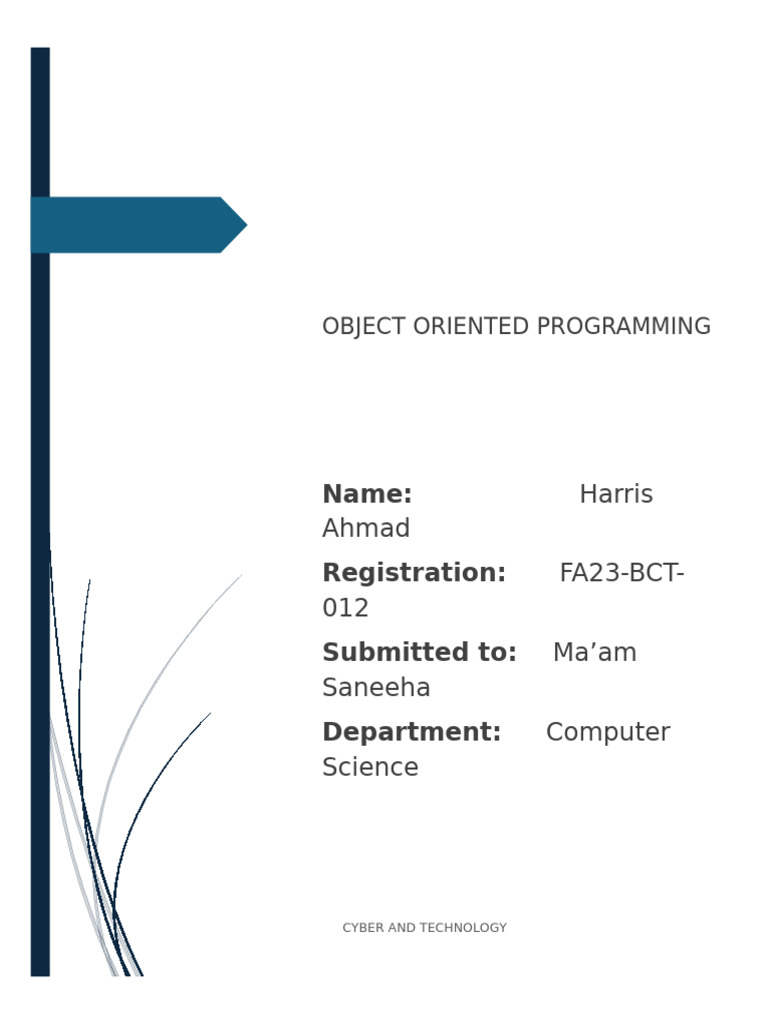 OBJECT ORIENTED PROGRAMMING

**Name:** Harris Ahmad

**Registration:** FA23-BCT-012

**Submitted to:** Ma’am Saneeha

**Department:** Computer Science

CYBER AND TECHNOLOGY